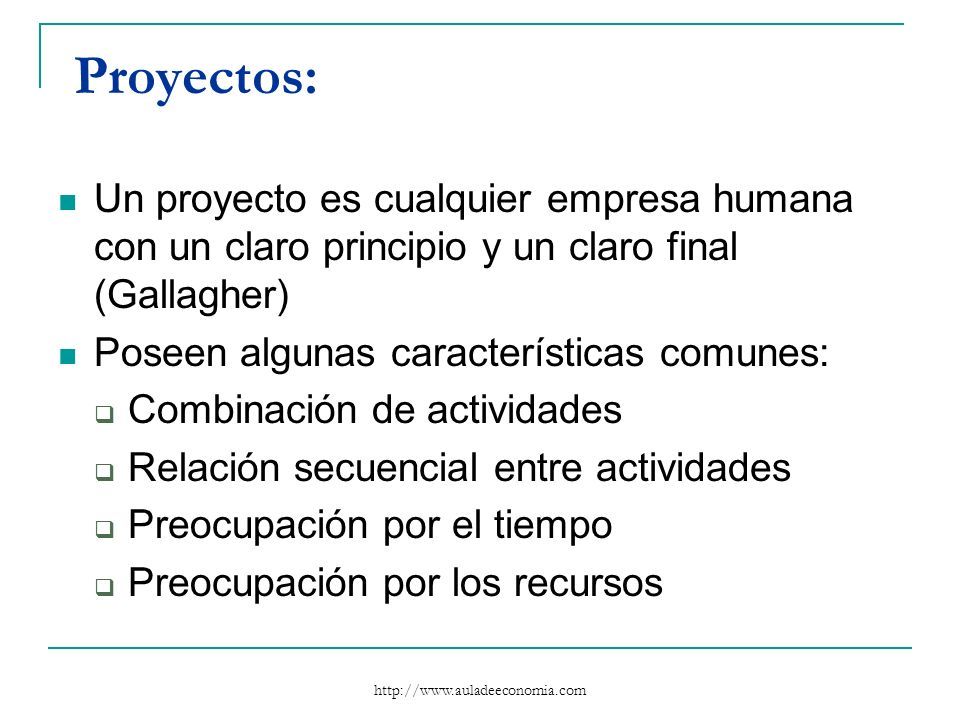 Proyectos:

- Un proyecto es cualquier empresa humana con un claro principio y un claro final (Gallagher)
- Poseen algunas características comunes:
  - Combinación de actividades
  - Relación secuencial entre actividades
  - Preocupación por el tiempo
  - Preocupación por los recursos

http://www.auladeeconomia.com